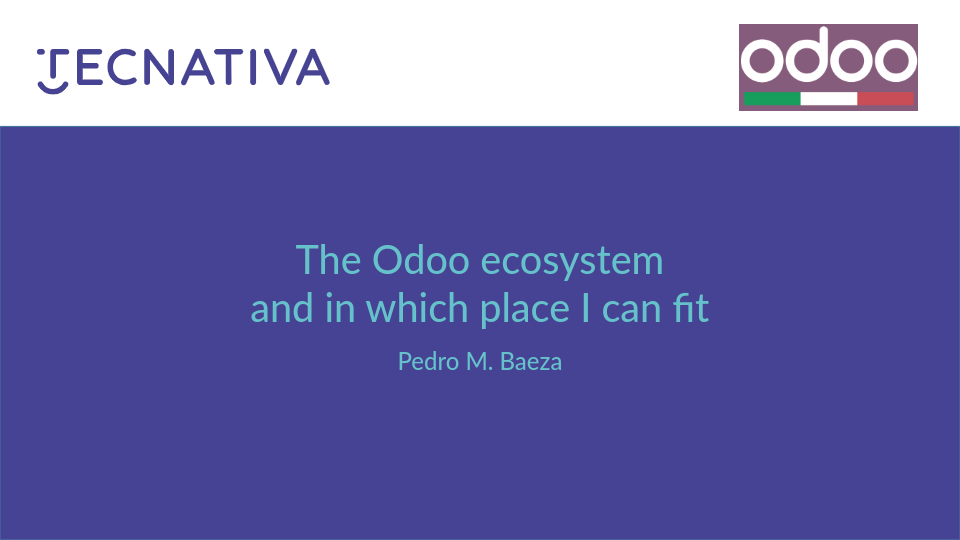 TECNATIVA

odoo

The Odoo ecosystem
and in which place I can fit

Pedro M. Baeza